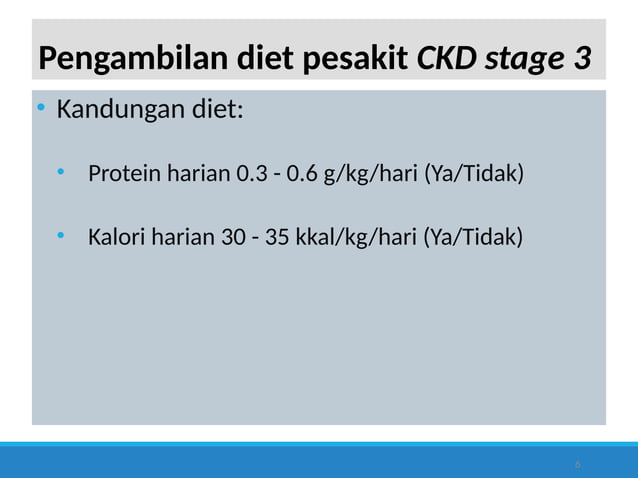 Pengambilan diet pesakit CKD stage 3

• Kandungan diet:

• Protein harian 0.3 - 0.6 g/kg/hari (Ya/Tidak)

• Kalori harian 30 - 35 kkal/kg/hari (Ya/Tidak)

6